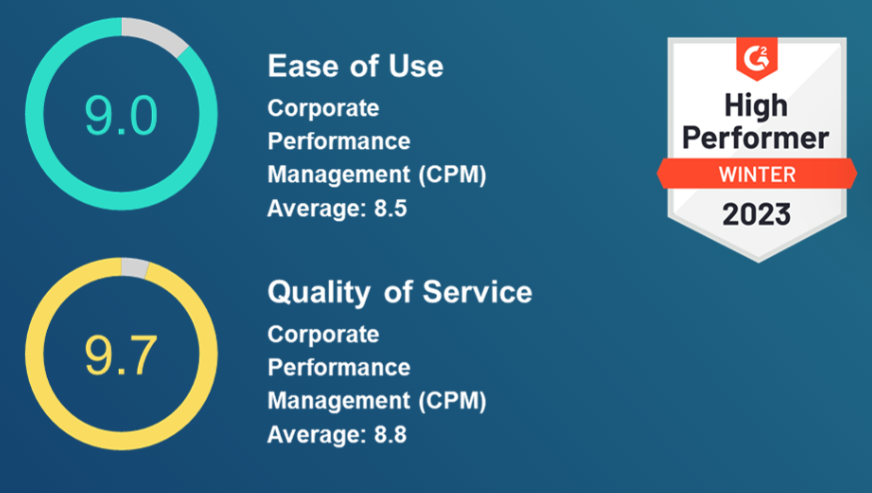 9.0

Ease of Use
Corporate Performance Management (CPM) Average: 8.5

G2
High Performer
WINTER
2023

9.7

Quality of Service
Corporate Performance Management (CPM) Average: 8.8